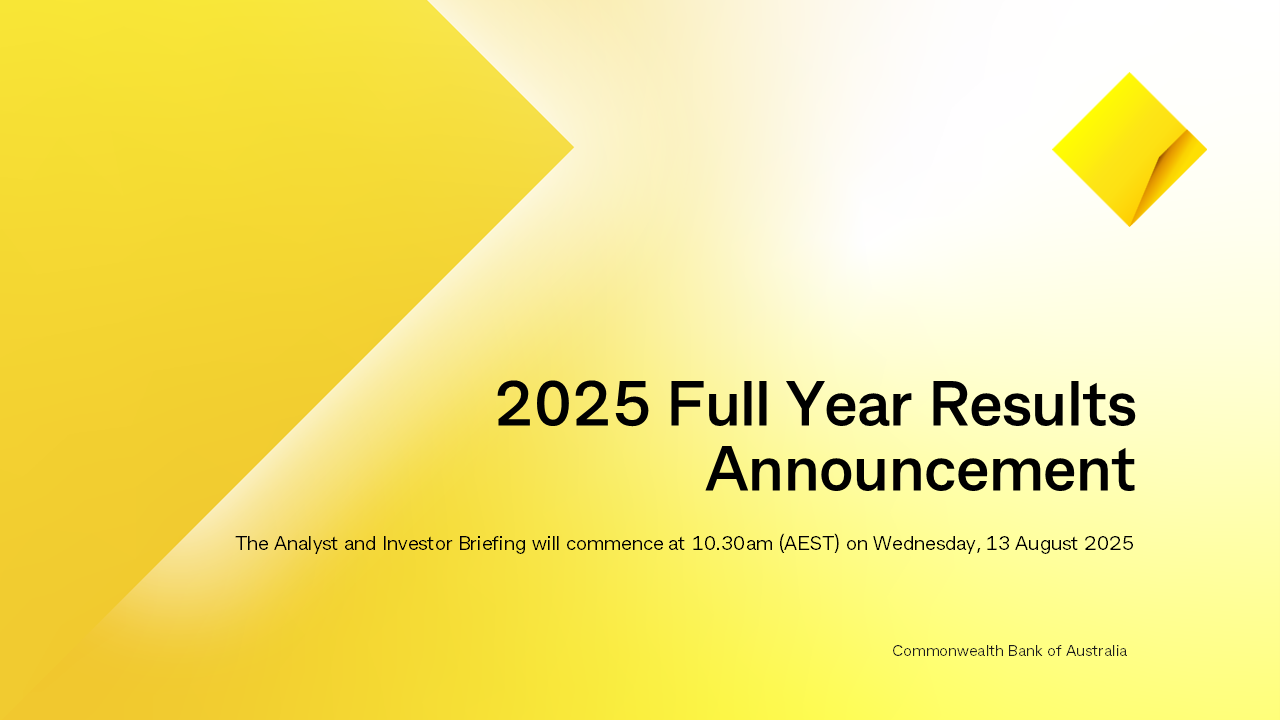 2025 Full Year Results Announcement

The Analyst and Investor Briefing will commence at 10.30am (AEST) on Wednesday, 13 August 2025

Commonwealth Bank of Australia